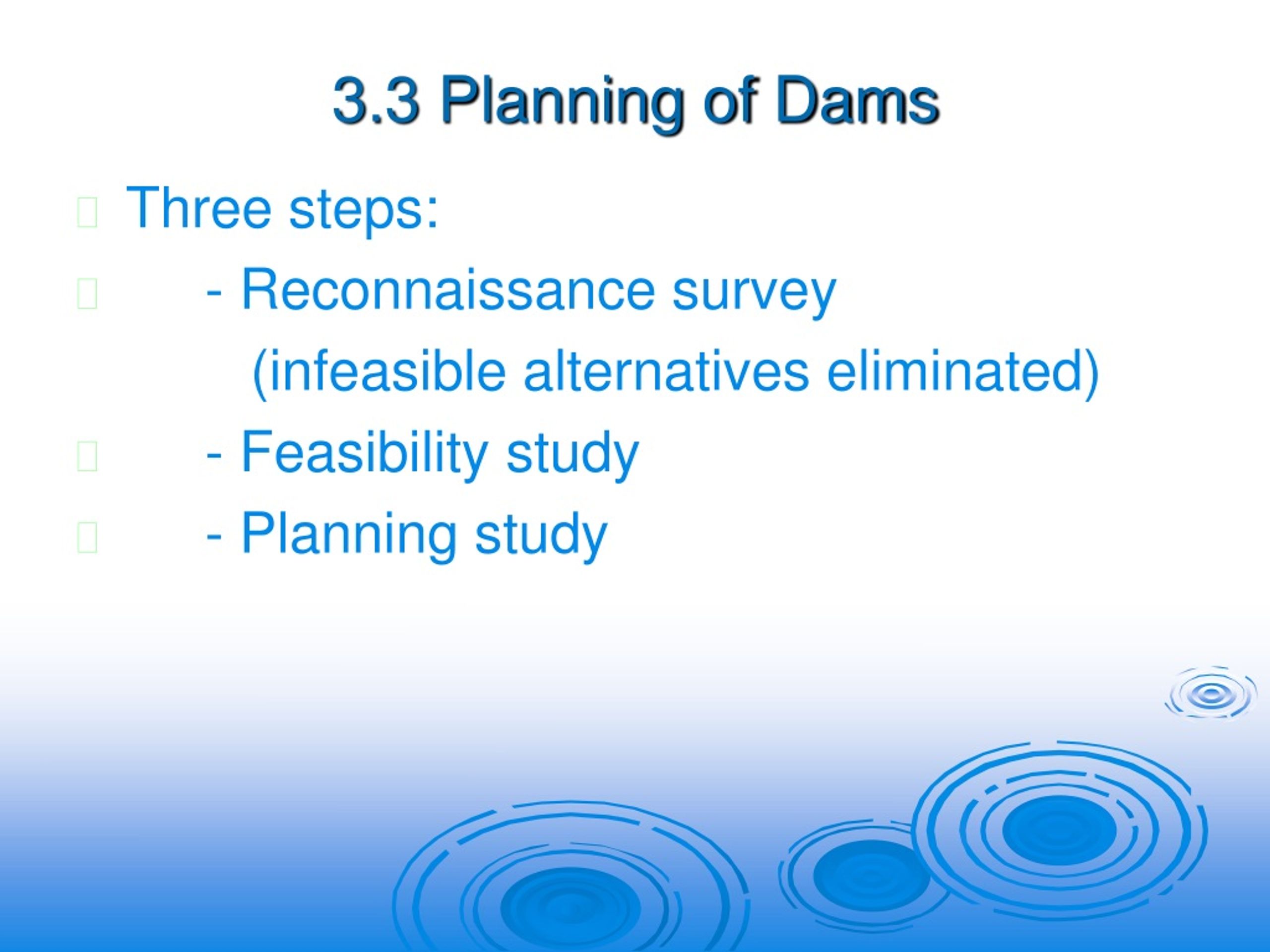 3.3 Planning of Dams

Three steps:

- Reconnaissance survey (infeasible alternatives eliminated)

- Feasibility study

- Planning study